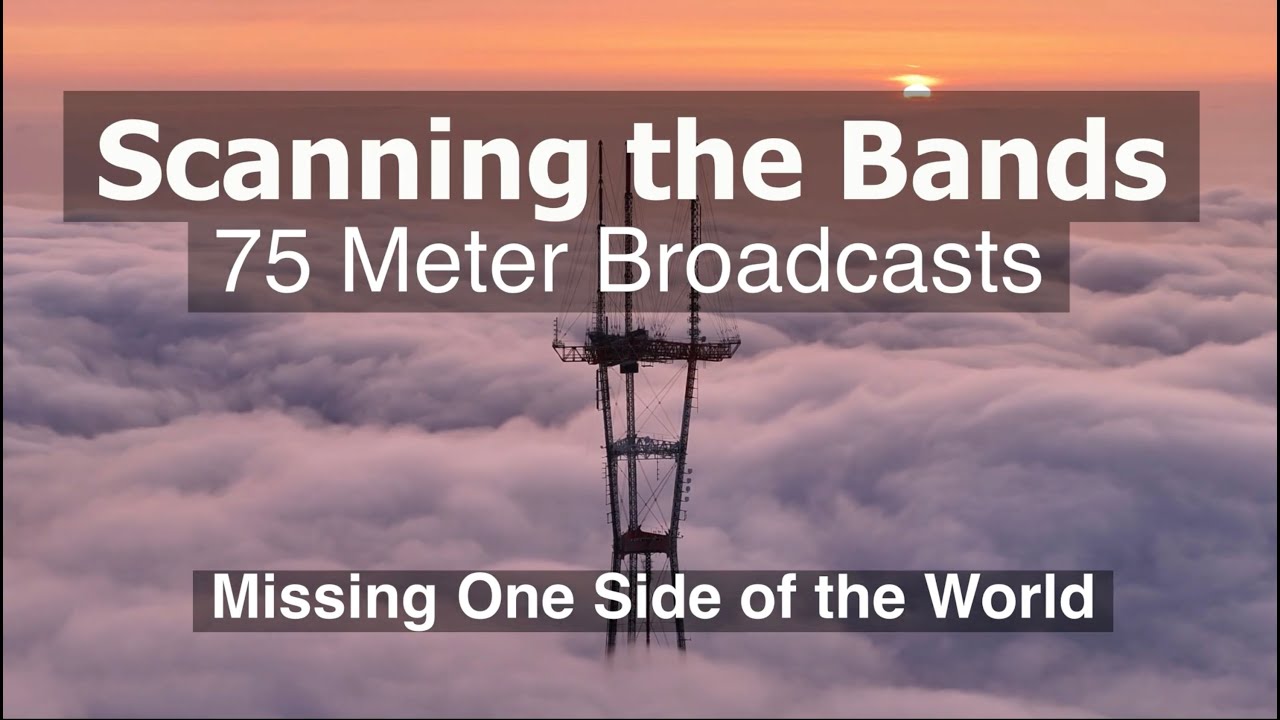 Scanning the Bands
75 Meter Broadcasts

Missing One Side of the World